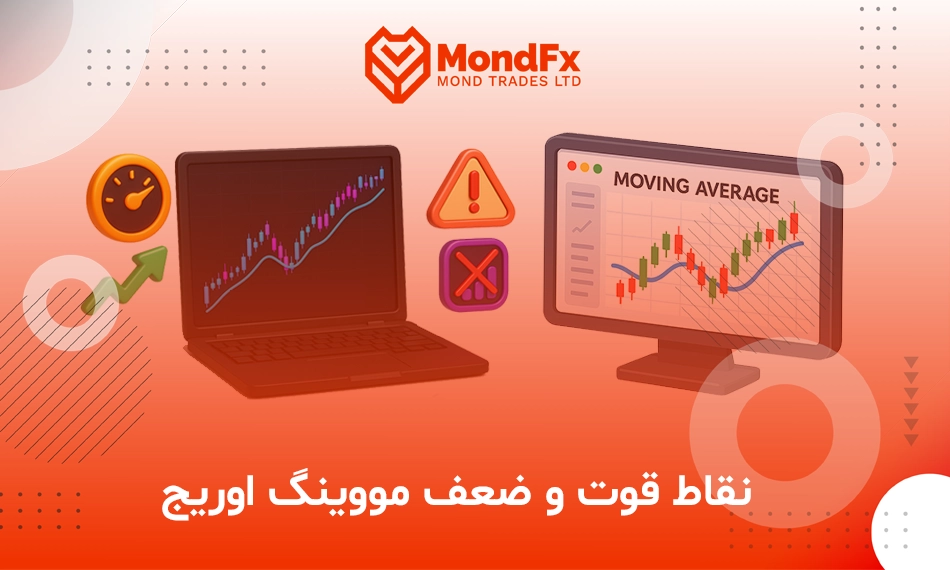 MondFx
MOND TRADES LTD

MOVING AVERAGE

نقاط قوت و ضعف مووینگ اوریج